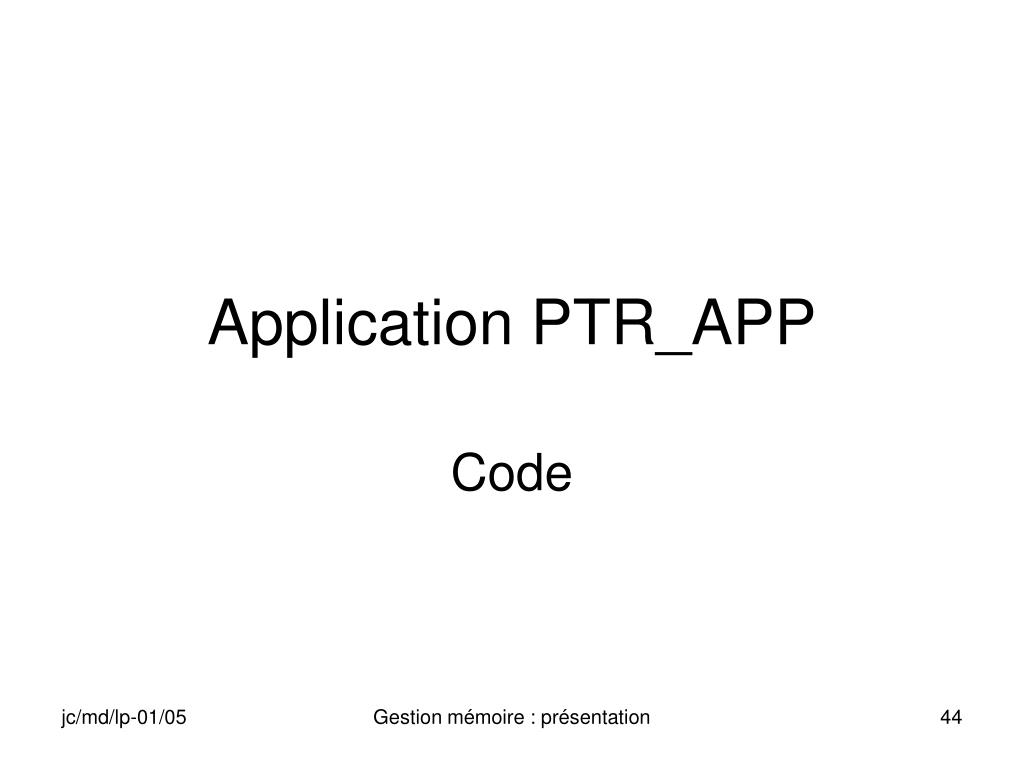 Application PTR_APP

Code

jc/md/lp-01/05 Gestion mémoire : présentation 44